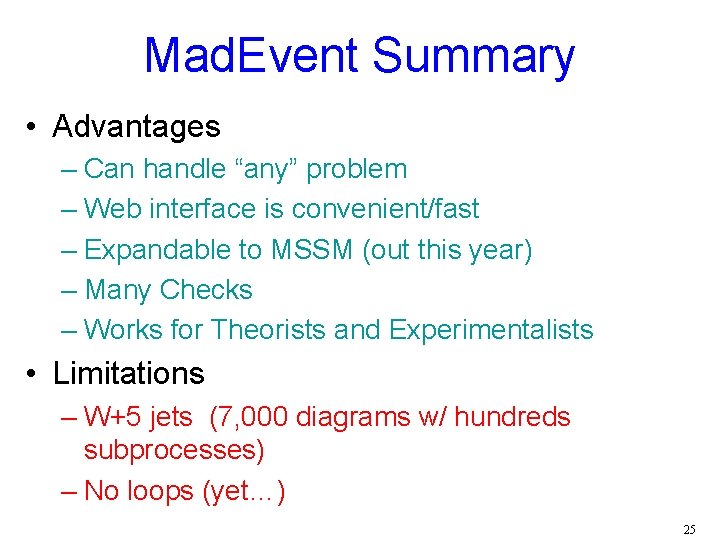 MadEvent Summary

• Advantages
– Can handle “any” problem
– Web interface is convenient/fast
– Expandable to MSSM (out this year)
– Many Checks
– Works for Theorists and Experimentalists

• Limitations
– W+5 jets (7,000 diagrams w/ hundreds subprocesses)
– No loops (yet…)

25